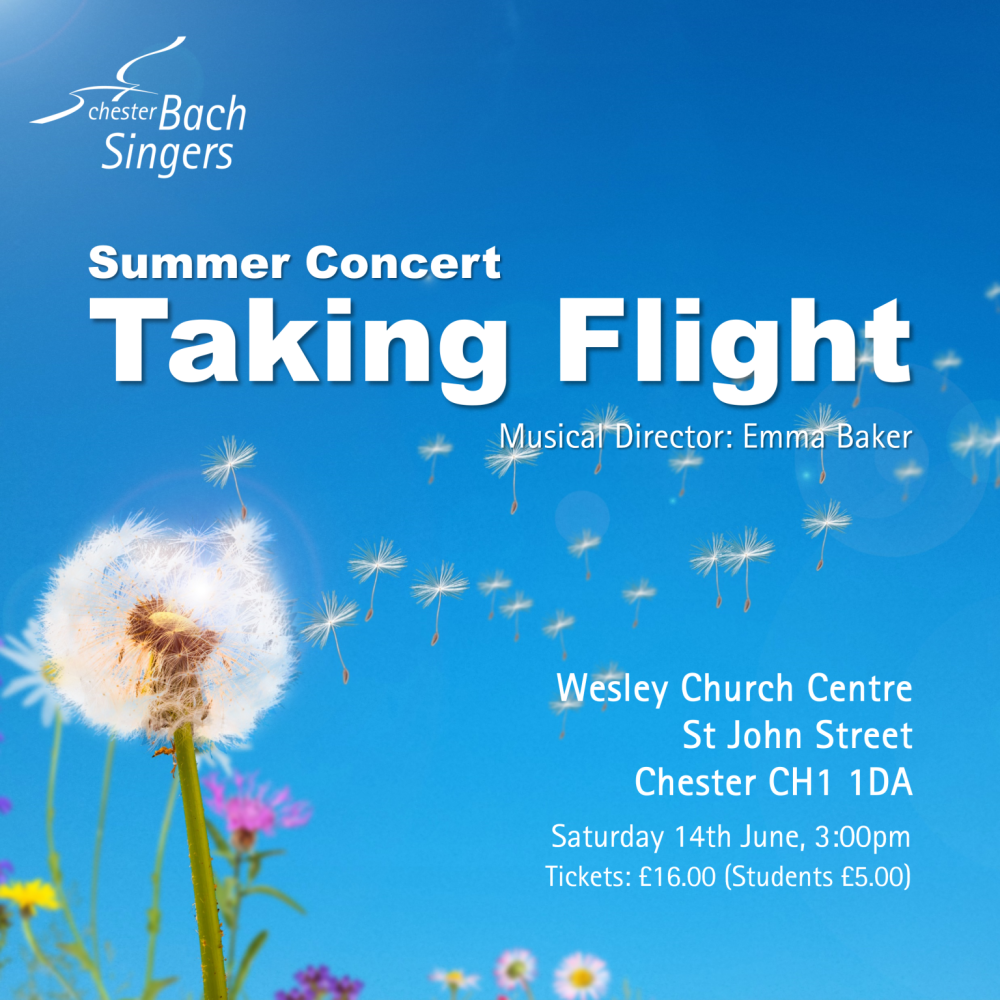 chester Bach Singers

Summer Concert
Taking Flight

Musical Director: Emma Baker

Wesley Church Centre
St John Street
Chester CH1 1DA

Saturday 14th June, 3:00pm
Tickets: £16.00 (Students £5.00)